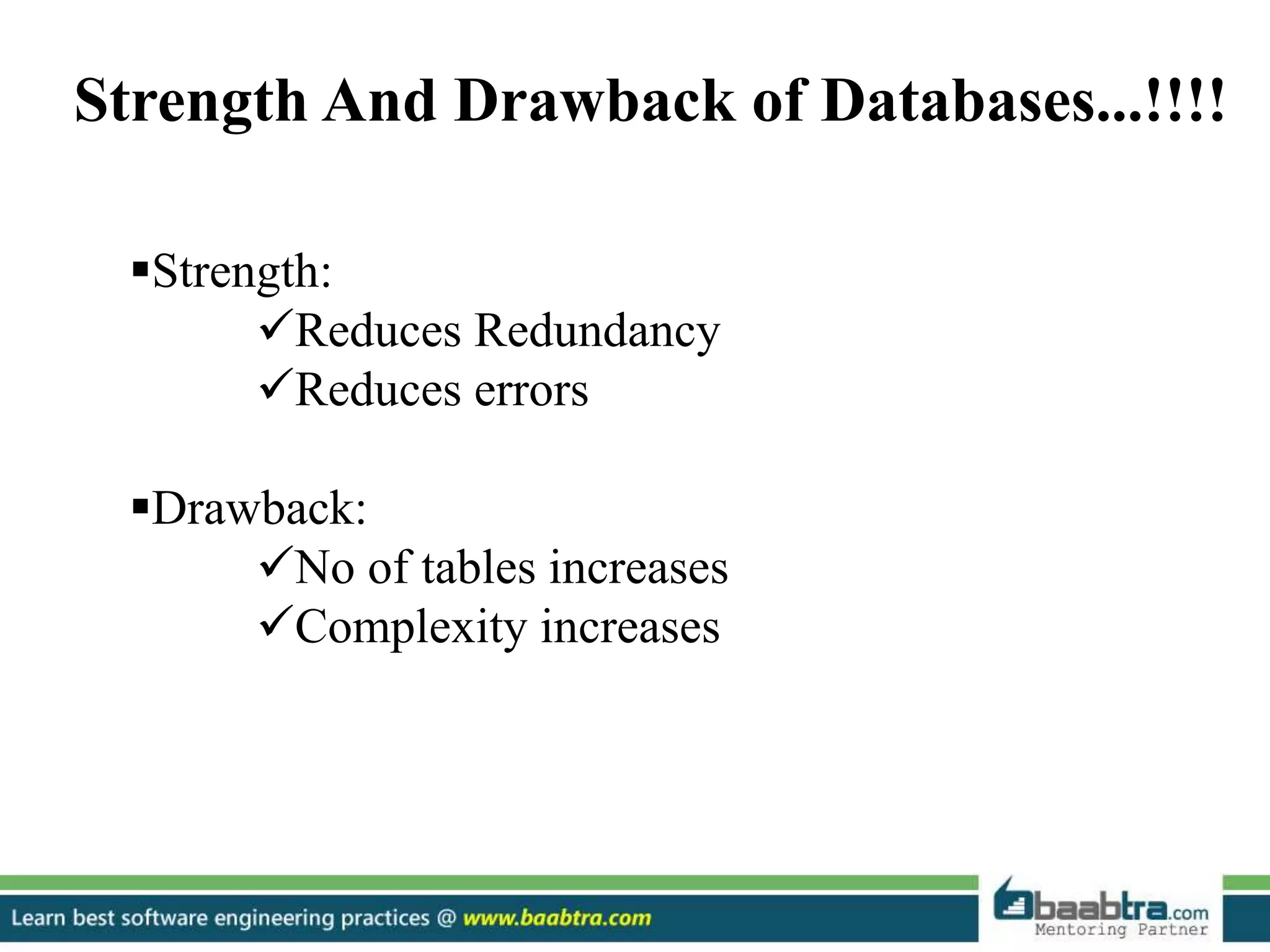 Strength And Drawback of Databases...!!!!

▪Strength:
✓Reduces Redundancy
✓Reduces errors

▪Drawback:
✓No of tables increases
✓Complexity increases

Learn best software engineering practices @ www.baabtra.com

baabtra.com
Mentoring Partner